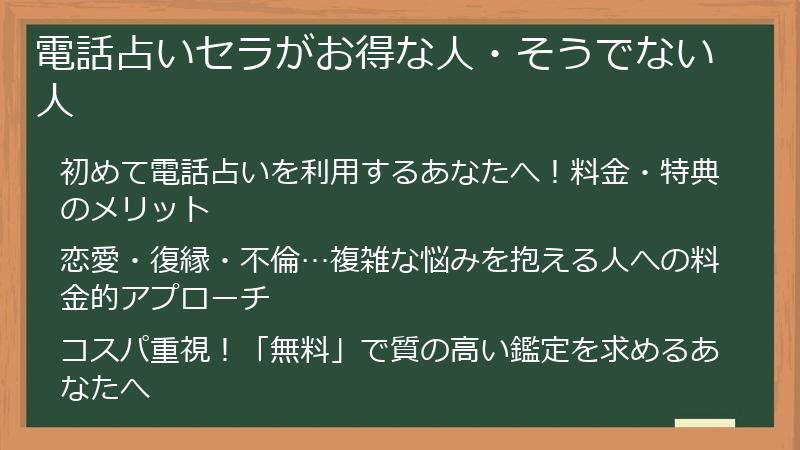 電話占いセラがお得な人・そうでない人

初めて電話占いを利用するあなたへ！料金・特典のメリット

恋愛・復縁・不倫…複雑な悩みを抱える人への料金的アプローチ

コスパ重視！「無料」で質の高い鑑定を求めるあなたへ